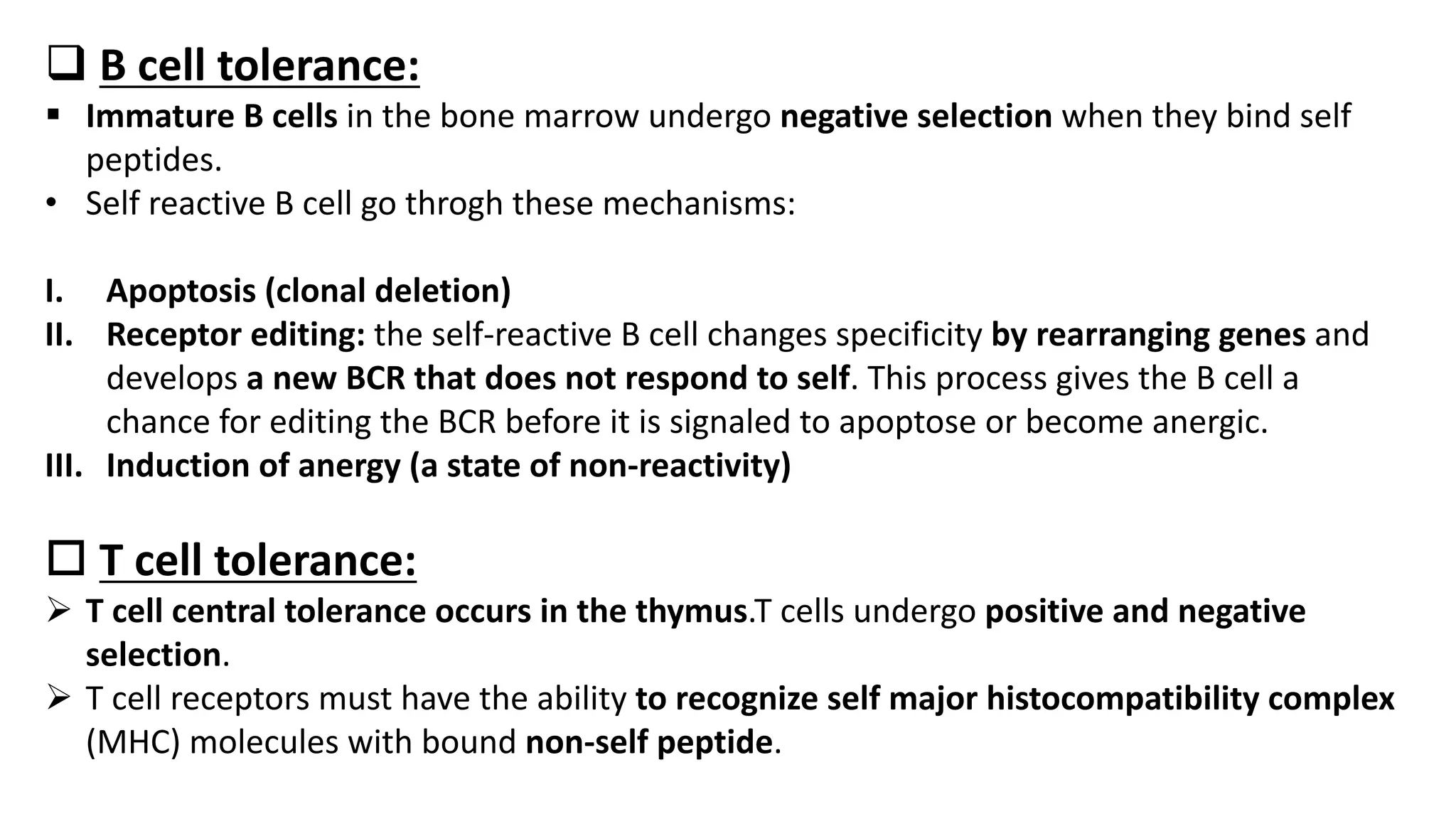 ❑ B cell tolerance:

▪ Immature B cells in the bone marrow undergo negative selection when they bind self peptides.

• Self reactive B cell go throgh these mechanisms:

I. Apoptosis (clonal deletion)
II. Receptor editing: the self-reactive B cell changes specificity by rearranging genes and develops a new BCR that does not respond to self. This process gives the B cell a chance for editing the BCR before it is signaled to apoptose or become anergic.
III. Induction of anergy (a state of non-reactivity)

☐ T cell tolerance:

➢ T cell central tolerance occurs in the thymus.T cells undergo positive and negative selection.

➢ T cell receptors must have the ability to recognize self major histocompatibility complex (MHC) molecules with bound non-self peptide.